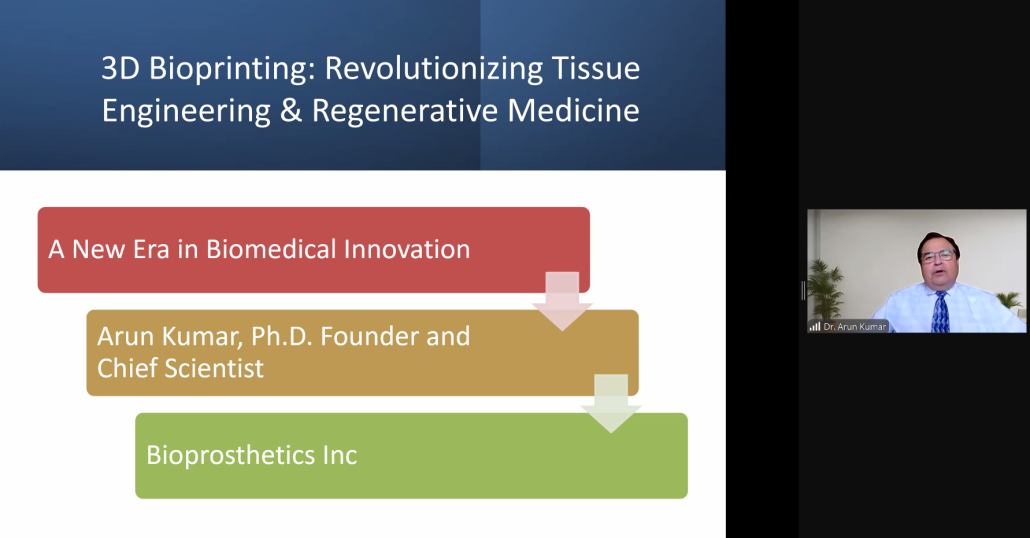 3D Bioprinting: Revolutionizing Tissue Engineering & Regenerative Medicine

A New Era in Biomedical Innovation

Arun Kumar, Ph.D. Founder and Chief Scientist

Bioprosthetics Inc

Dr. Arun Kumar